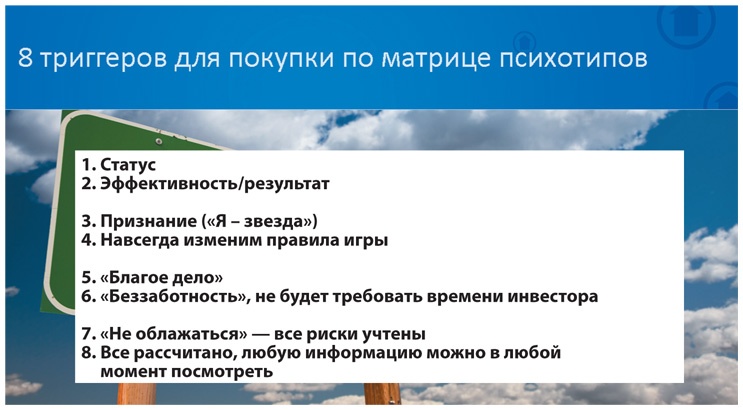 8 триггеров для покупки по матрице психотипов

1. Статус
2. Эффективность/результат

3. Признание («Я – звезда»)
4. Навсегда изменим правила игры

5. «Благое дело»
6. «Беззаботность», не будет требовать времени инвестора

7. «Не облажаться» — все риски учтены
8. Все рассчитано, любую информацию можно в любой момент посмотреть